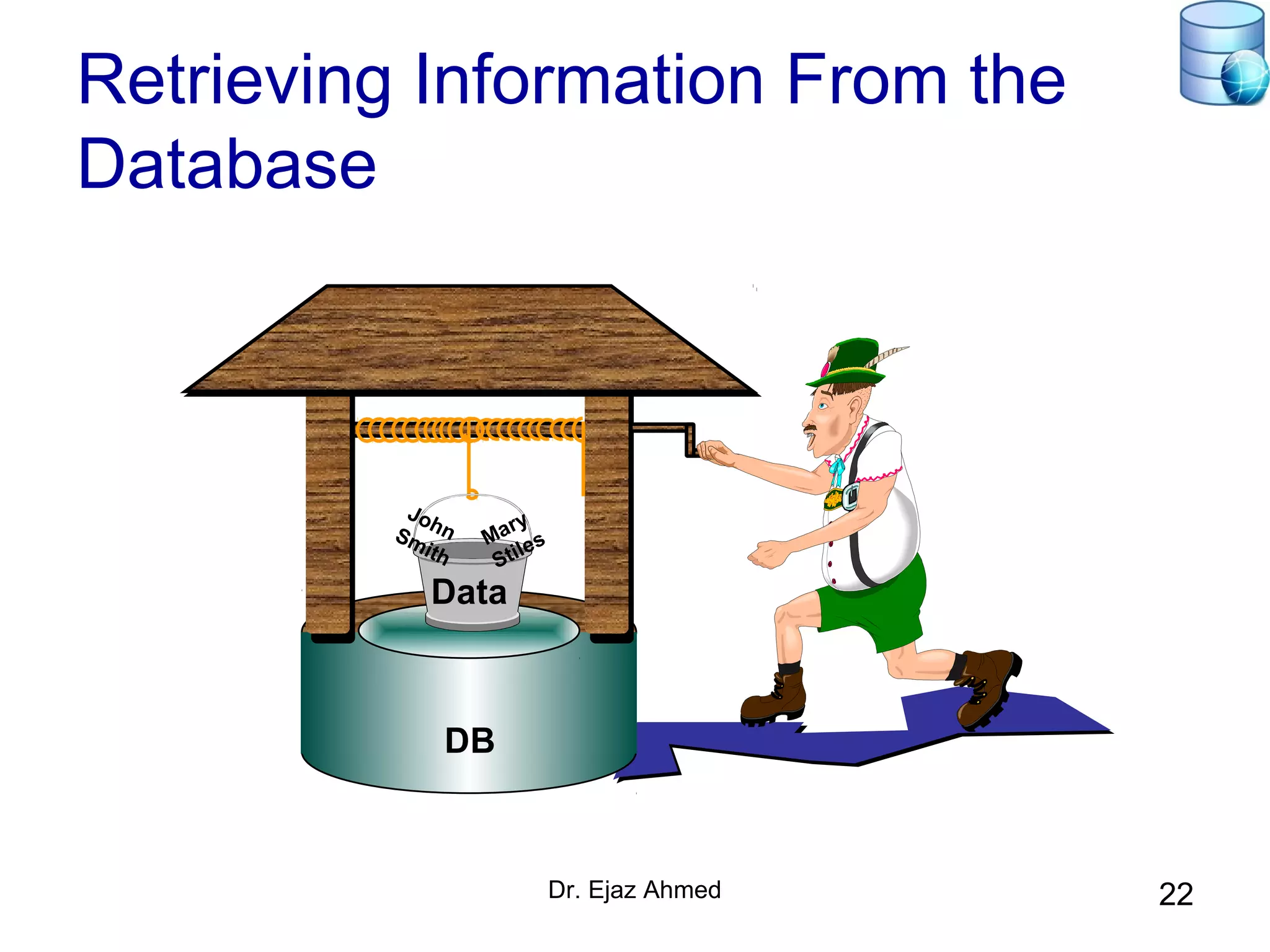 Retrieving Information From the Database

John Smith

Mary Stiles

Data

DB

Dr. Ejaz Ahmed

22